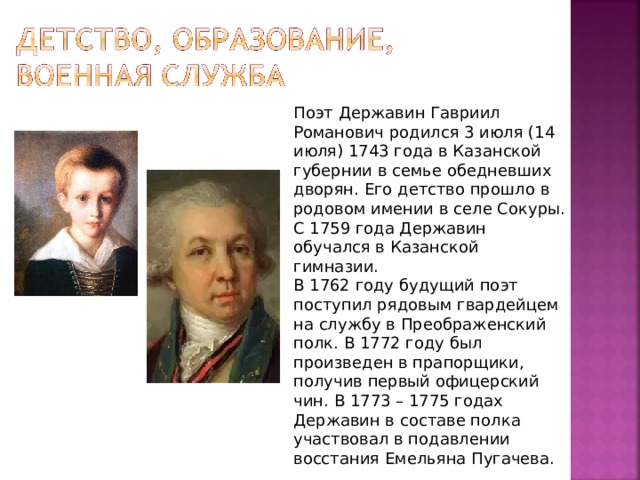 ДЕТСТВО, ОБРАЗОВАНИЕ, ВОЕННАЯ СЛУЖБА

Поэт Державин Гавриил Романович родился 3 июля (14 июля) 1743 года в Казанской губернии в семье обедневших дворян. Его детство прошло в родовом имении в селе Сокуры. С 1759 года Державин обучался в Казанской гимназии.
В 1762 году будущий поэт поступил рядовым гвардейцем на службу в Преображенский полк. В 1772 году был произведен в прапорщики, получив первый офицерский чин. В 1773 – 1775 годах Державин в составе полка участвовал в подавлении восстания Емельяна Пугачева.